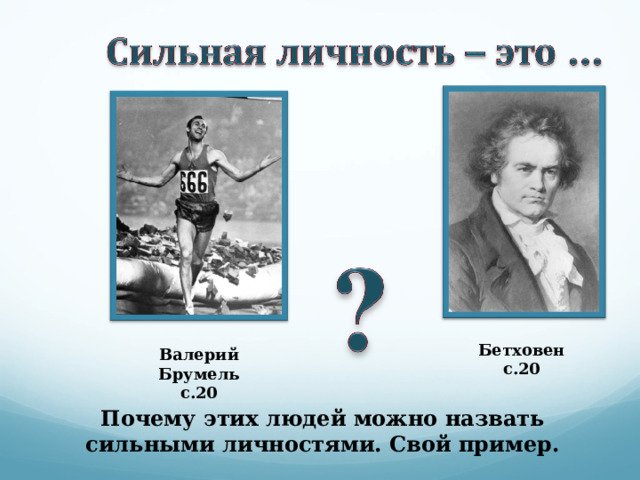 Сильная личность – это …

666

?

Валерий Брумель с.20

Бетховен с.20

Почему этих людей можно назвать сильными личностями. Свой пример.